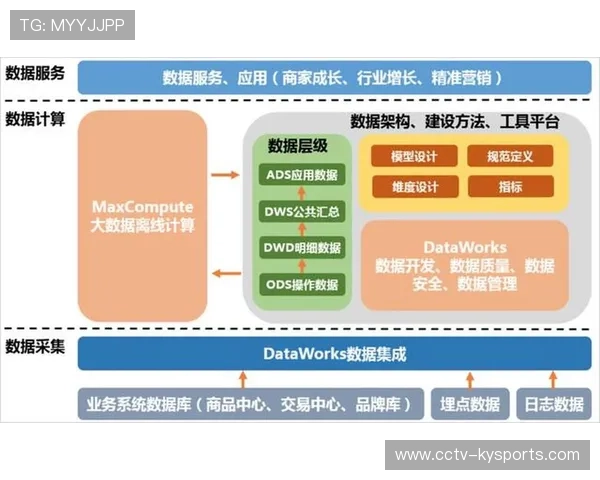 TG: MYYJJPP

数据服务

数据服务、应用（商家成长、行业增长、精准营销）

数据计算

MaxCompute
大数据离线计算

数据架构、建设方法、工具平台

数据层级

ADS应用数据

DWS公共汇总

DWD明细数据

ODS操作数据

模型设计

规范定义

维度设计

指标

DataWorks
数据开发、数据质量、数据安全、数据管理

数据采集

DataWorks数据集成

业务系统数据库（商品中心、交易中心、品牌库）

埋点数据

日志数据

www.cctv-kysports.com